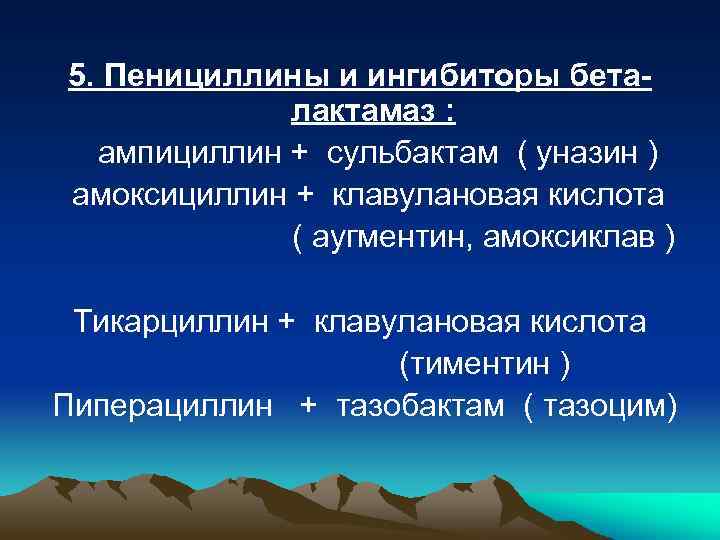 5. Пенициллины и ингибиторы бета-лактамаз :

ампициллин + сульбактам ( уназин )
амоксициллин + клавулановая кислота ( аугментин, амоксиклав )

Тикарциллин + клавулановая кислота (тиментин )
Пиперациллин + тазобактам ( тазоцим)